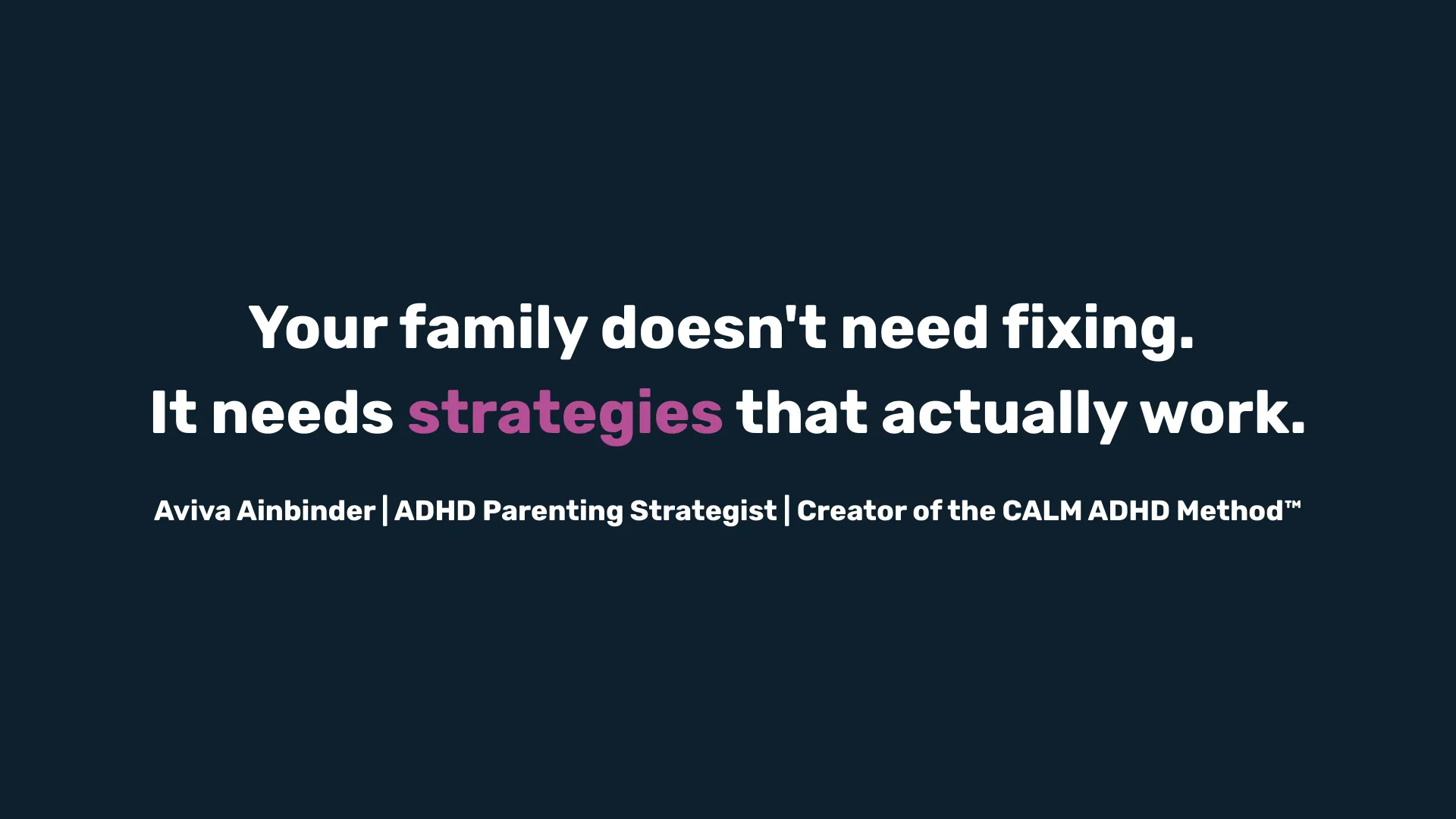 Your family doesn't need fixing.
It needs strategies that actually work.

Aviva Ainbinder | ADHD Parenting Strategist | Creator of the CALM ADHD Method™